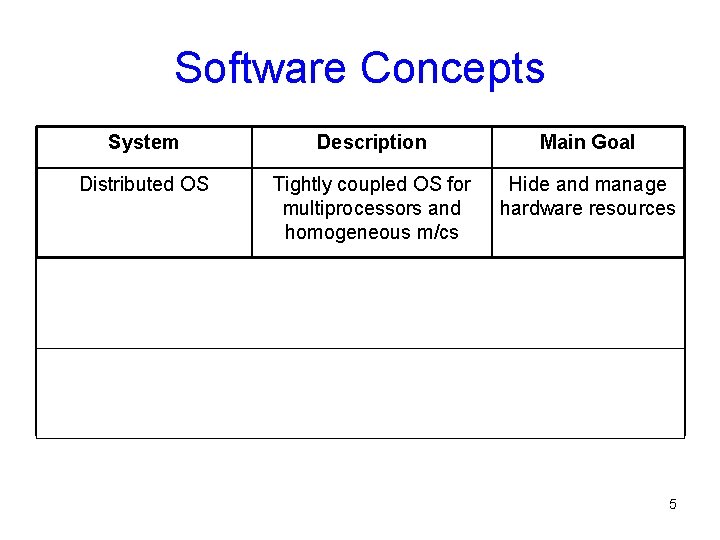 Software Concepts

| System | Description | Main Goal |
|---|---|---|
| Distributed OS | Tightly coupled OS for multiprocessors and homogeneous m/cs | Hide and manage hardware resources |
| | | |
| | | |

5